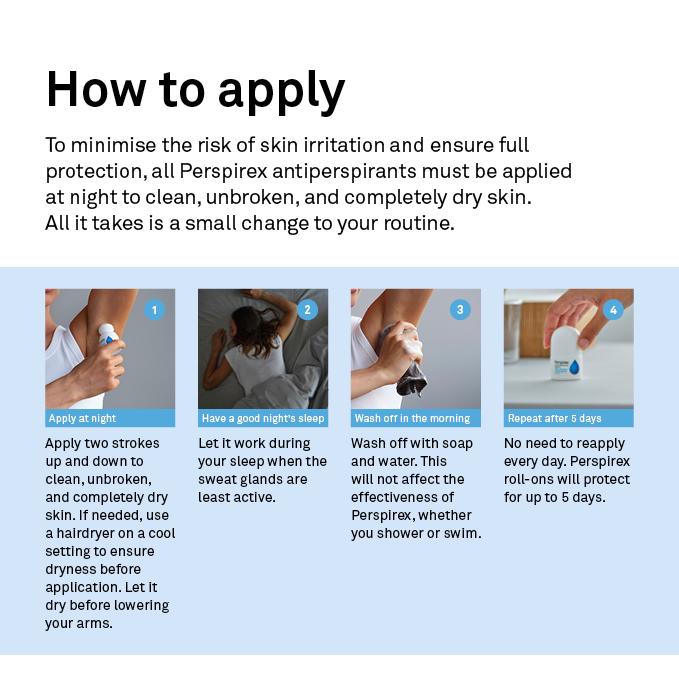 How to apply

To minimise the risk of skin irritation and ensure full protection, all Perspirex antiperspirants must be applied at night to clean, unbroken, and completely dry skin. All it takes is a small change to your routine.

1
Apply at night
Apply two strokes up and down to clean, unbroken, and completely dry skin. If needed, use a hairdryer on a cool setting to ensure dryness before application. Let it dry before lowering your arms.

2
Have a good night's sleep
Let it work during your sleep when the sweat glands are least active.

3
Wash off in the morning
Wash off with soap and water. This will not affect the effectiveness of Perspirex, whether you shower or swim.

4
Repeat after 5 days
No need to reapply every day. Perspirex roll-ons will protect for up to 5 days.